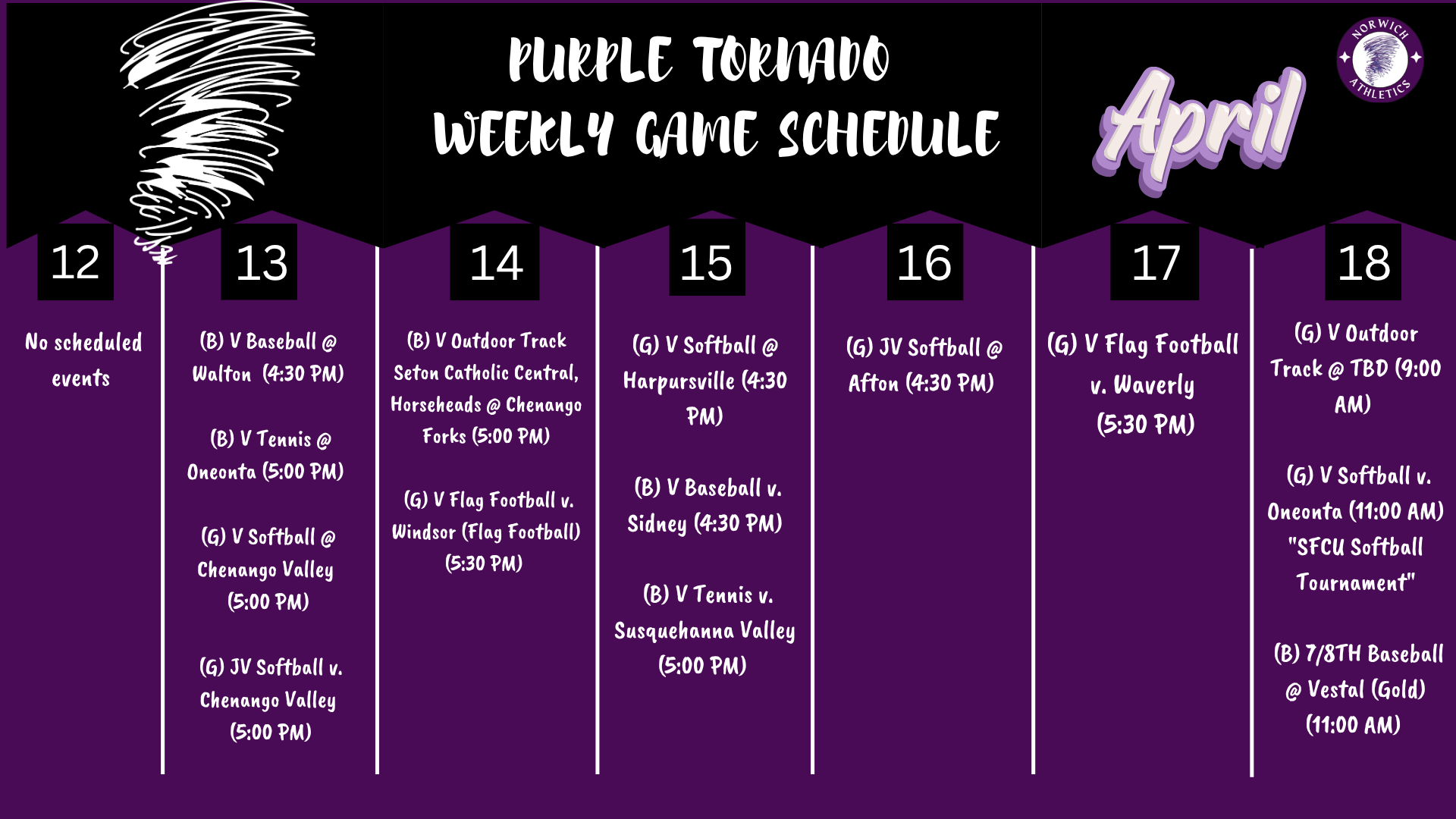 PURPLE TORNADO WEEKLY GAME SCHEDULE

April

NORWICH ATHLETICS

12

No scheduled events

13

(B) V Baseball @ Walton (4:30 PM)

(B) V Tennis @ Oneonta (5:00 PM)

(G) V Softball @ Chenango Valley (5:00 PM)

(G) JV Softball v. Chenango Valley (5:00 PM)

14

(B) V Outdoor Track Seton Catholic Central, Horseheads @ Chenango Forks (5:00 PM)

(G) V Flag Football v. Windsor (Flag Football) (5:30 PM)

15

(G) V Softball @ Harpursville (4:30 PM)

(B) V Baseball v. Sidney (4:30 PM)

(B) V Tennis v. Susquehanna Valley (5:00 PM)

16

(G) JV Softball @ Afton (4:30 PM)

17

(G) V Flag Football v. Waverly (5:30 PM)

18

(G) V Outdoor Track @ TBD (9:00 AM)

(G) V Softball v. Oneonta (11:00 AM) "SFCU Softball Tournament"

(B) 7/8TH Baseball @ Vestal (Gold) (11:00 AM)